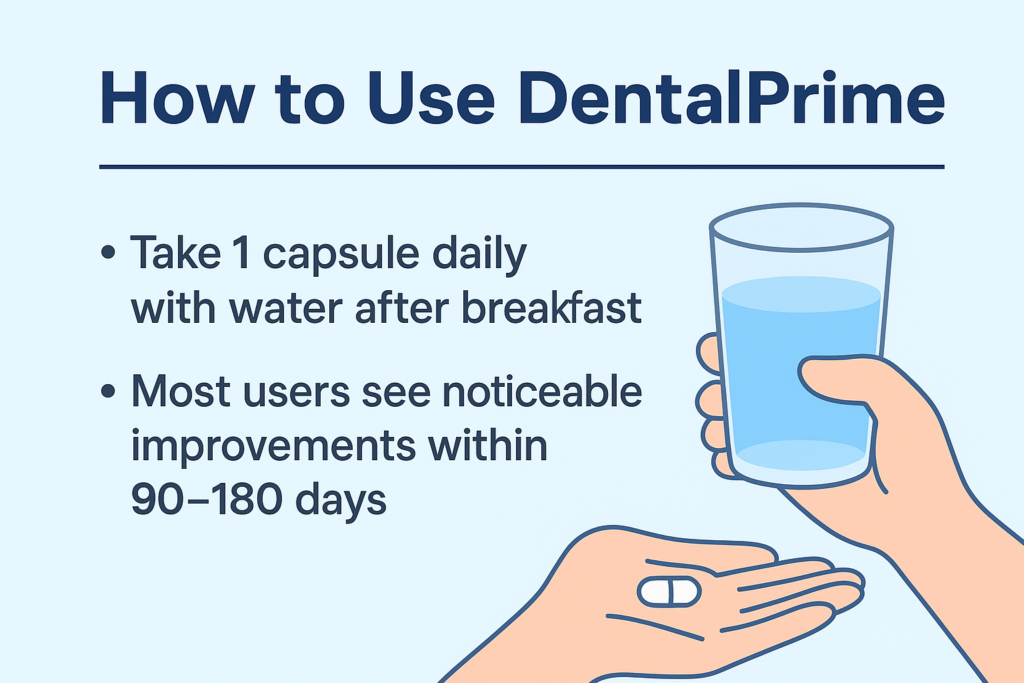 How to Use DentalPrime

• Take 1 capsule daily with water after breakfast

• Most users see noticeable improvements within 90–180 days